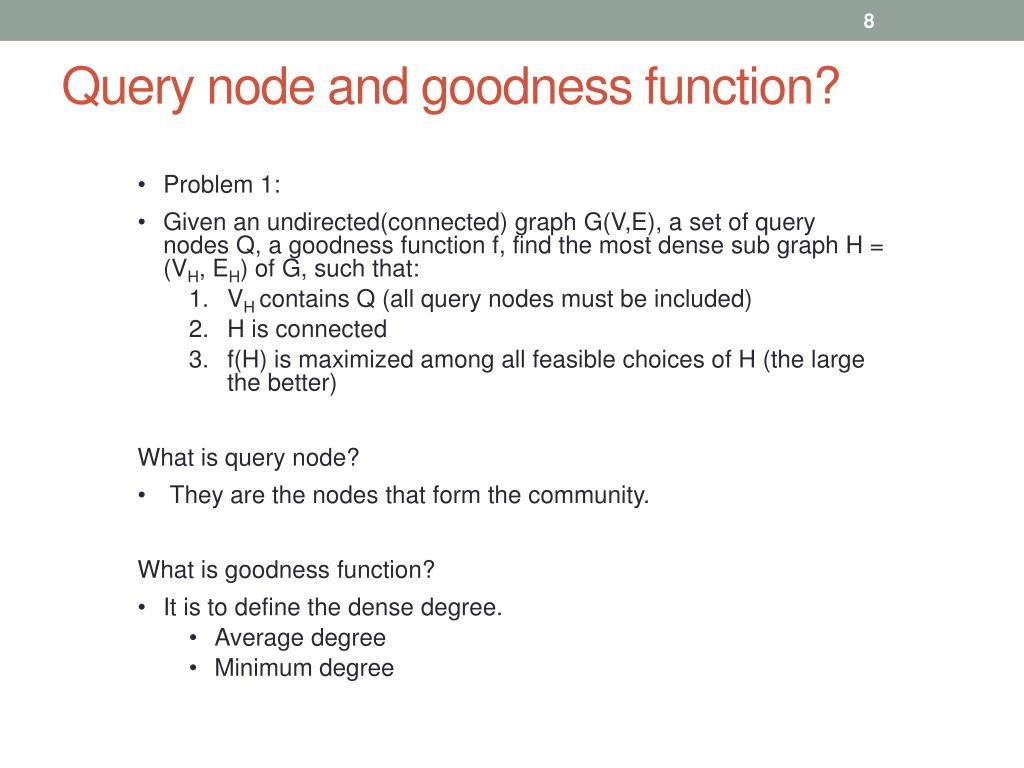 8

Query node and goodness function?

• Problem 1:
• Given an undirected(connected) graph G(V,E), a set of query nodes Q, a goodness function f, find the most dense sub graph H = ($V_H$, $E_H$) of G, such that:
1. $V_H$ contains Q (all query nodes must be included)
2. H is connected
3. f(H) is maximized among all feasible choices of H (the large the better)

What is query node?
• They are the nodes that form the community.

What is goodness function?
• It is to define the dense degree.
• Average degree
• Minimum degree